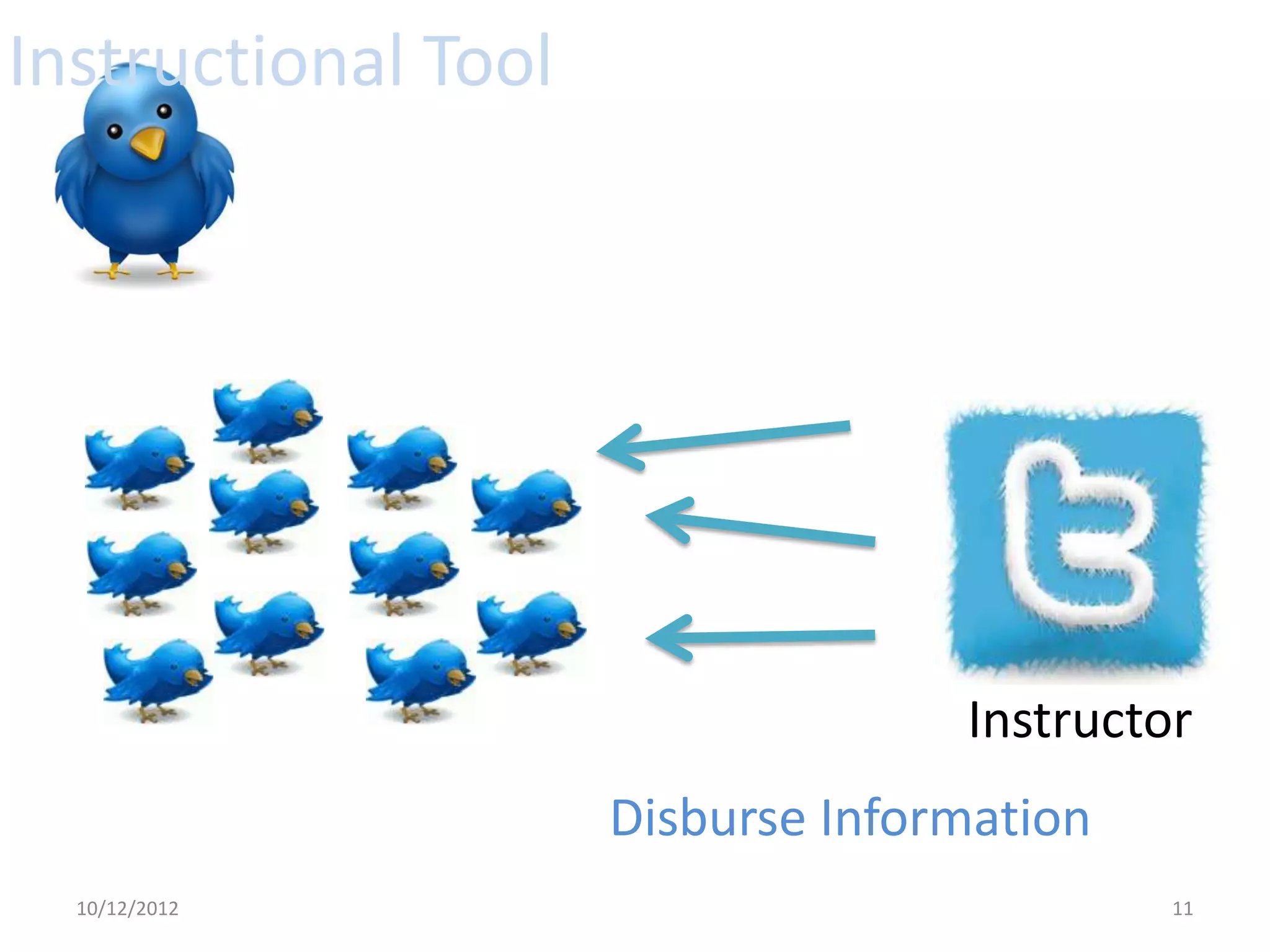 Instructional Tool

Instructor

Disburse Information

10/12/2012

11